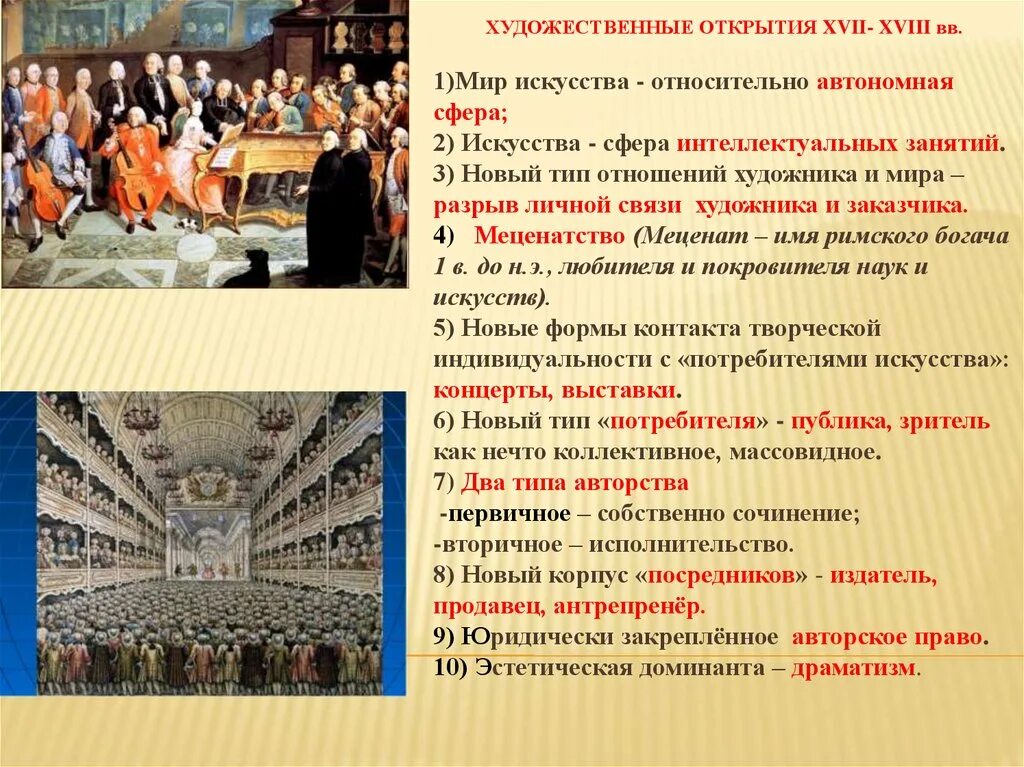 ХУДОЖЕСТВЕННЫЕ ОТКРЫТИЯ XVII- XVIII вв.

1)Мир искусства - относительно автономная сфера;
2) Искусства - сфера интеллектуальных занятий.
3) Новый тип отношений художника и мира – разрыв личной связи художника и заказчика.
4) Меценатство (Меценат – имя римского богача 1 в. до н.э., любителя и покровителя наук и искусств).
5) Новые формы контакта творческой индивидуальности с «потребителями искусства»: концерты, выставки.
6) Новый тип «потребителя» - публика, зритель как нечто коллективное, массовидное.
7) Два типа авторства
-первичное – собственно сочинение;
-вторичное – исполнительство.
8) Новый корпус «посредников» - издатель, продавец, антрепренёр.
9) Юридически закреплённое авторское право.
10) Эстетическая доминанта – драматизм.